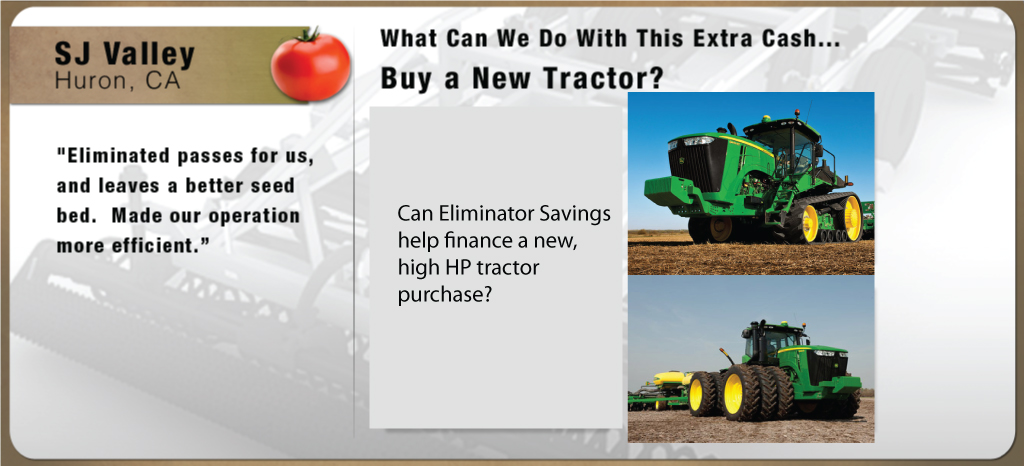 SJ Valley
Huron, CA

"Eliminated passes for us, and leaves a better seed bed. Made our operation more efficient."

What Can We Do With This Extra Cash...
Buy a New Tractor?

Can Eliminator Savings help finance a new, high HP tractor purchase?